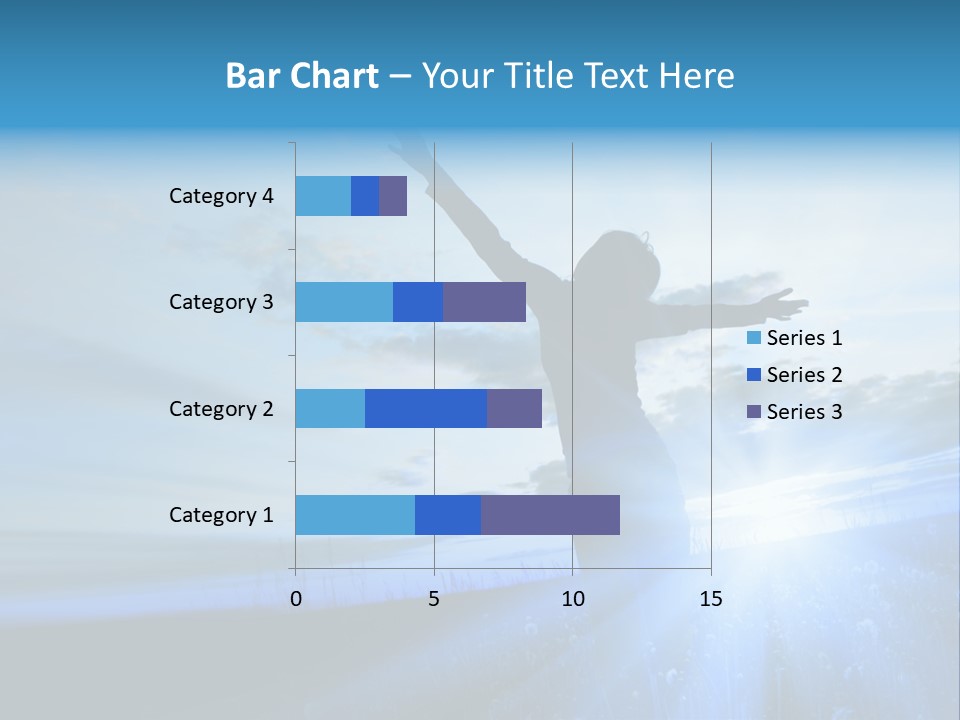 Bar Chart – Your Title Text Here

Category 4
Category 3
Category 2
Category 1

0
5
10
15

Series 1
Series 2
Series 3